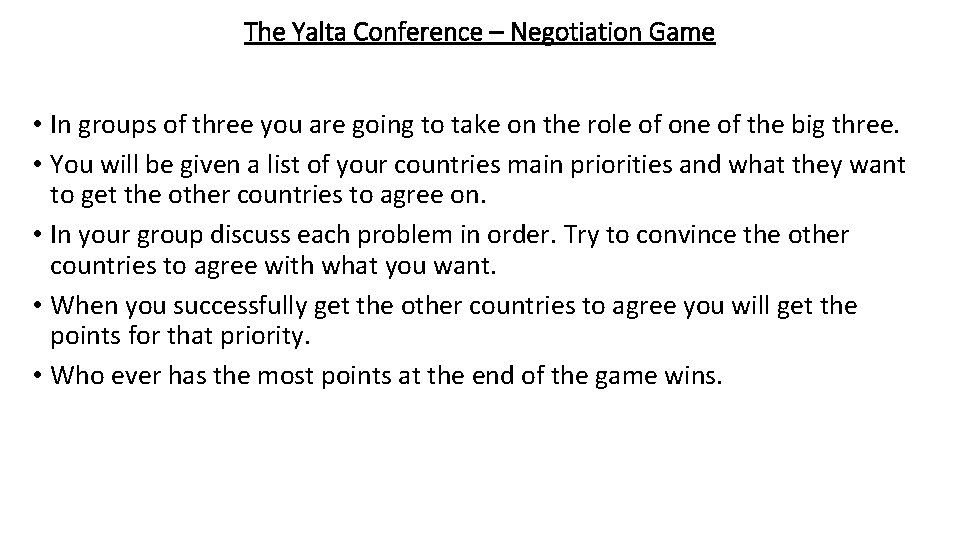 The Yalta Conference – Negotiation Game

• In groups of three you are going to take on the role of one of the big three.
• You will be given a list of your countries main priorities and what they want to get the other countries to agree on.
• In your group discuss each problem in order. Try to convince the other countries to agree with what you want.
• When you successfully get the other countries to agree you will get the points for that priority.
• Who ever has the most points at the end of the game wins.